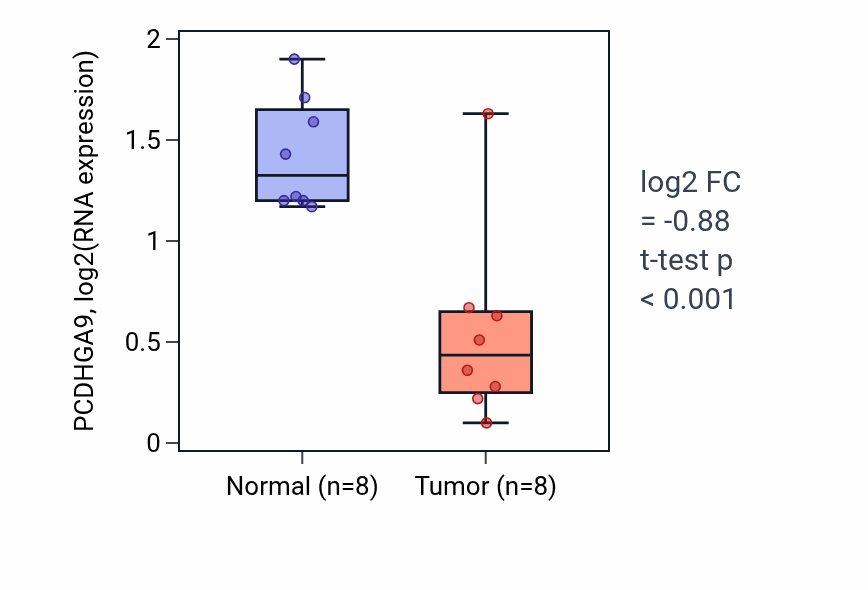 PCDHGA9, log2(RNA expression)

2
1.5
1
0.5
0

Normal (n=8)
Tumor (n=8)

log2 FC
= -0.88
t-test p
< 0.001